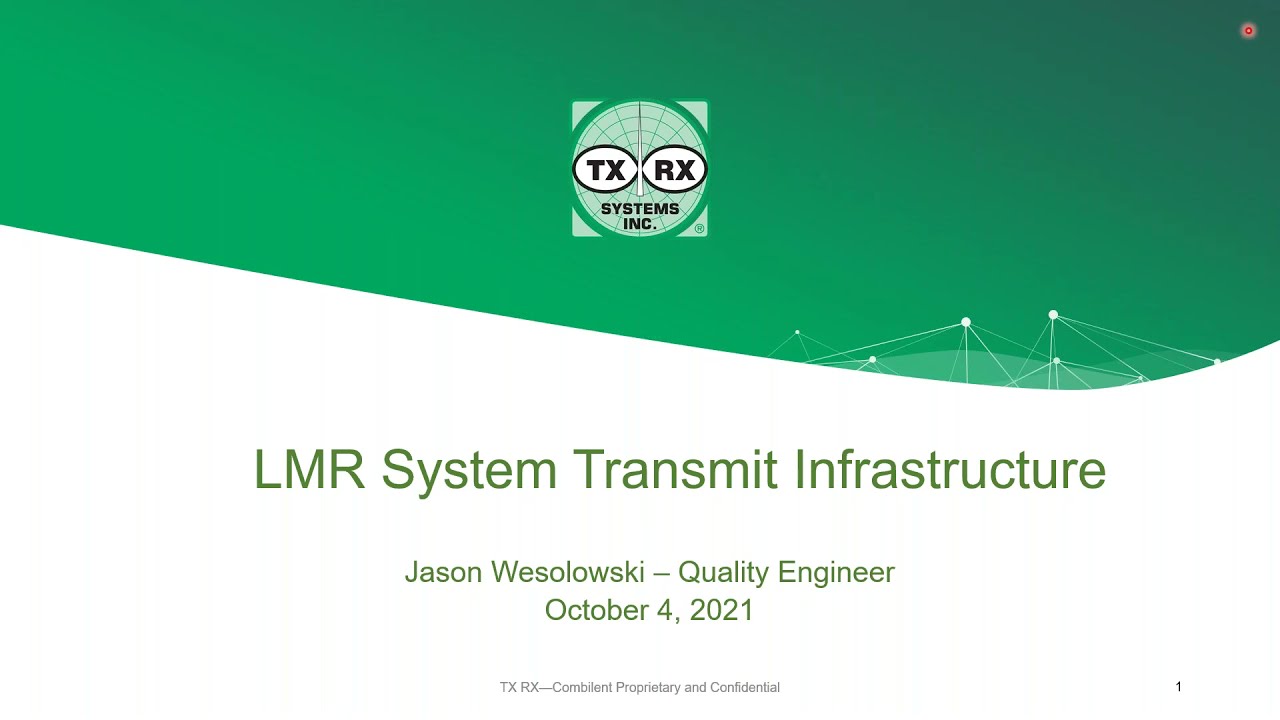 TX RX
SYSTEMS INC.
®

LMR System Transmit Infrastructure

Jason Wesolowski – Quality Engineer
October 4, 2021

TX RX—Combilent Proprietary and Confidential

1